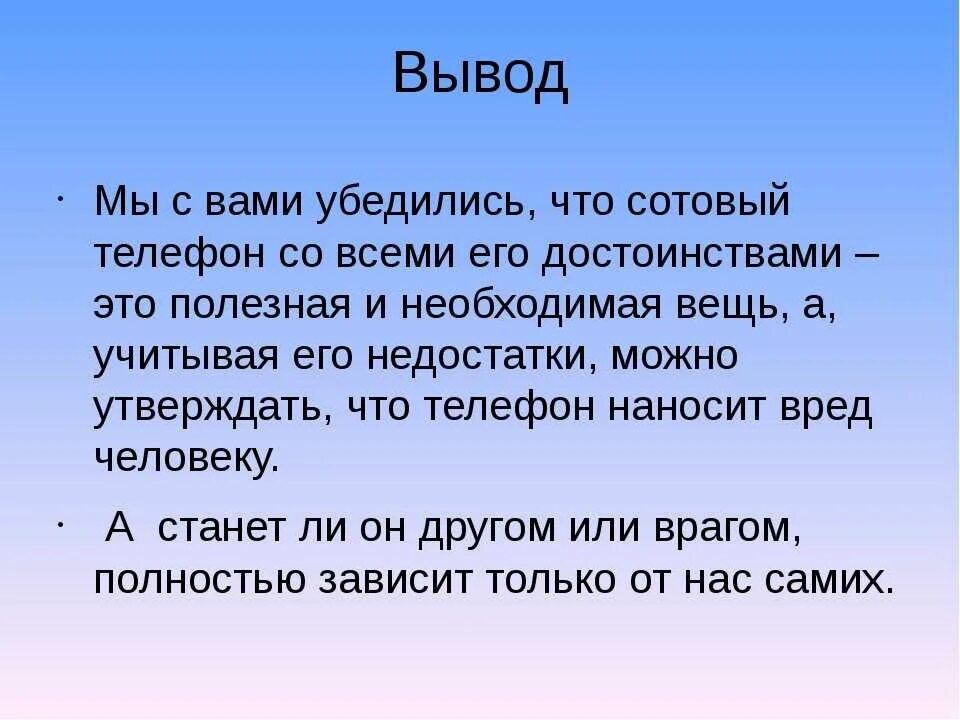 Вывод

· Мы с вами убедились, что сотовый телефон со всеми его достоинствами – это полезная и необходимая вещь, а, учитывая его недостатки, можно утверждать, что телефон наносит вред человеку.

· А станет ли он другом или врагом, полностью зависит только от нас самих.